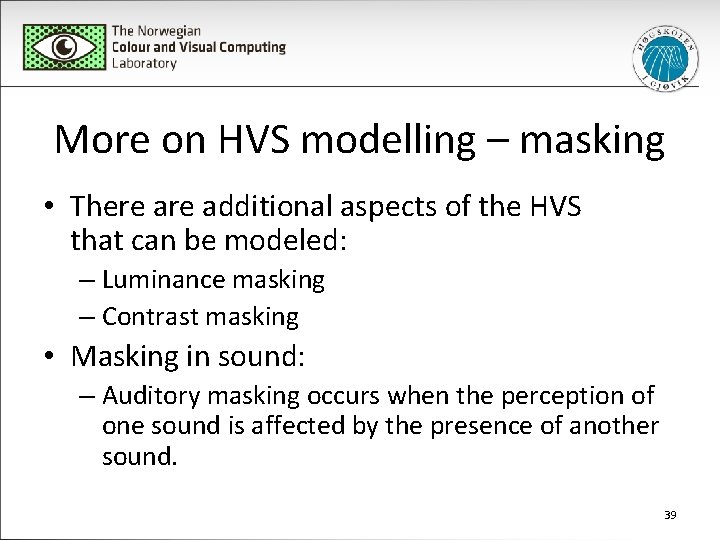 The Norwegian
Colour and Visual Computing
Laboratory

HØGSKOLEN I GJØVIK

More on HVS modelling – masking

• There are additional aspects of the HVS that can be modeled:
 – Luminance masking
 – Contrast masking
• Masking in sound:
 – Auditory masking occurs when the perception of one sound is affected by the presence of another sound.

39